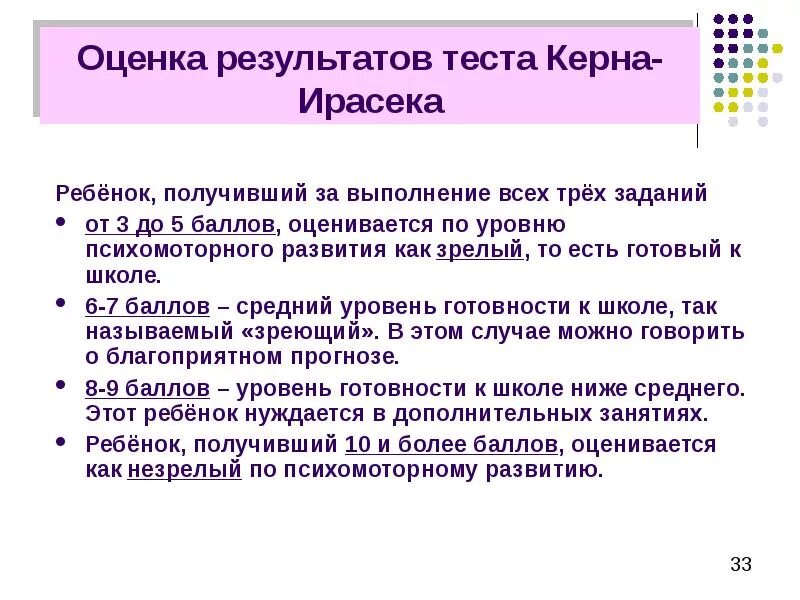 Оценка результатов теста Керна-Ирасека

Ребёнок, получивший за выполнение всех трёх заданий

• от 3 до 5 баллов, оценивается по уровню психомоторного развития как зрелый, то есть готовый к школе.
• 6-7 баллов – средний уровень готовности к школе, так называемый «зреющий». В этом случае можно говорить о благоприятном прогнозе.
• 8-9 баллов – уровень готовности к школе ниже среднего. Этот ребёнок нуждается в дополнительных занятиях.
• Ребёнок, получивший 10 и более баллов, оценивается как незрелый по психомоторному развитию.

33